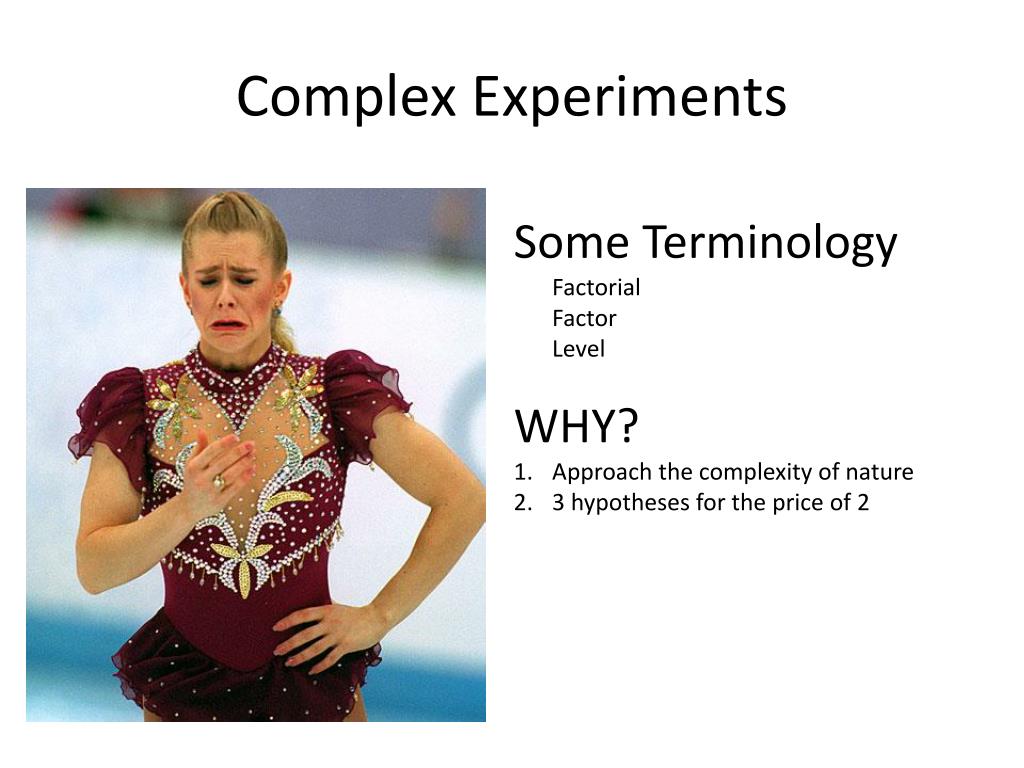 Complex Experiments

Some Terminology

Factorial
Factor
Level

WHY?

1. Approach the complexity of nature
2. 3 hypotheses for the price of 2